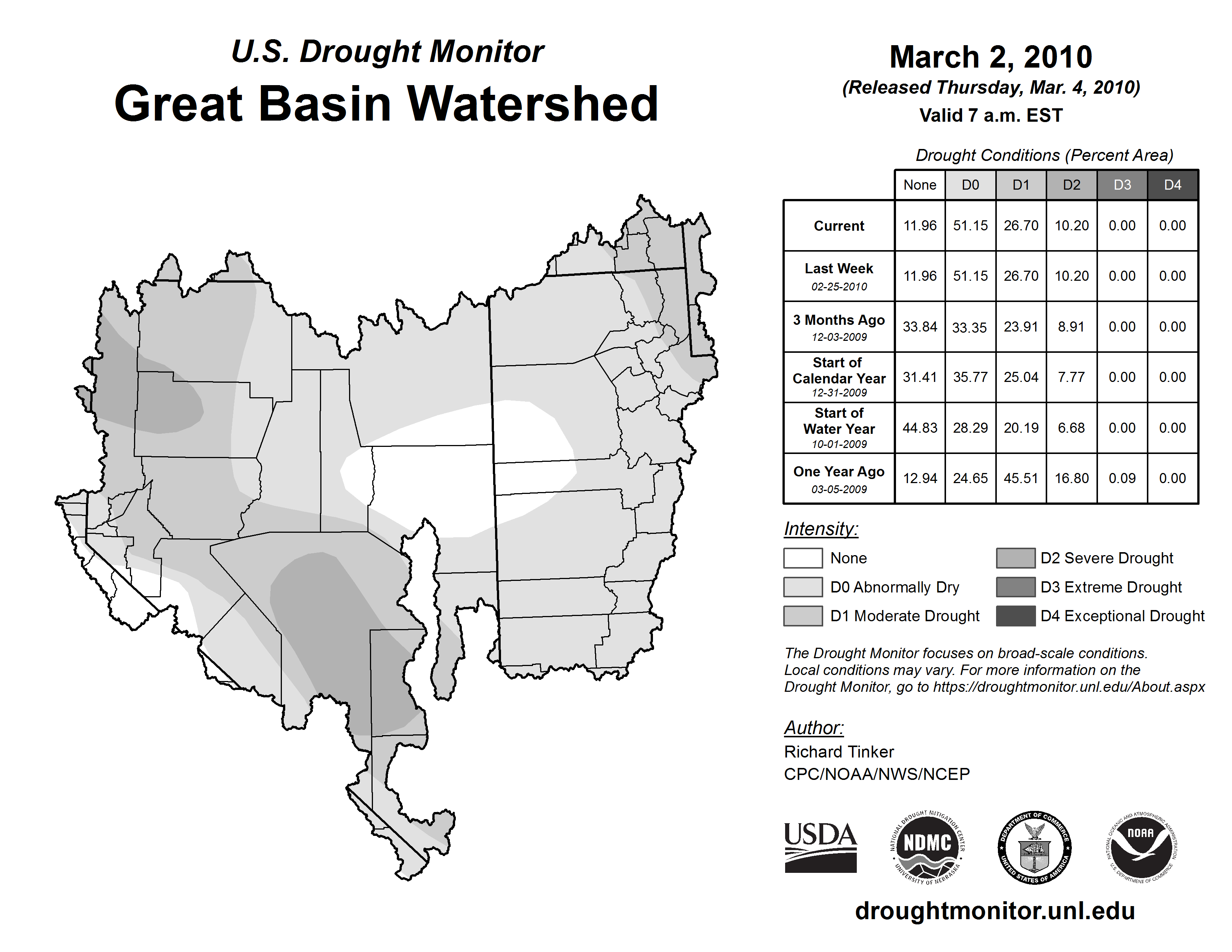 U.S. Drought Monitor
Great Basin Watershed

March 2, 2010
(Released Thursday, Mar. 4, 2010)
Valid 7 a.m. EST

Drought Conditions (Percent Area)

| | None | D0 | D1 | D2 | D3 | D4 |
|---|---|---|---|---|---|---|
| Current | 11.96 | 51.15 | 26.70 | 10.20 | 0.00 | 0.00 |
| Last Week 02-25-2010 | 11.96 | 51.15 | 26.70 | 10.20 | 0.00 | 0.00 |
| 3 Months Ago 12-03-2009 | 33.84 | 33.35 | 23.91 | 8.91 | 0.00 | 0.00 |
| Start of Calendar Year 12-31-2009 | 31.41 | 35.77 | 25.04 | 7.77 | 0.00 | 0.00 |
| Start of Water Year 10-01-2009 | 44.83 | 28.29 | 20.19 | 6.68 | 0.00 | 0.00 |
| One Year Ago 03-05-2009 | 12.94 | 24.65 | 45.51 | 16.80 | 0.09 | 0.00 |

Intensity:
None
D0 Abnormally Dry
D1 Moderate Drought
D2 Severe Drought
D3 Extreme Drought
D4 Exceptional Drought

The Drought Monitor focuses on broad-scale conditions. Local conditions may vary. For more information on the Drought Monitor, go to https://droughtmonitor.unl.edu/About.aspx

Author:
Richard Tinker
CPC/NOAA/NWS/NCEP

USDA
NATIONAL DROUGHT MITIGATION CENTER NDMC UNIVERSITY OF NEBRASKA
DEPARTMENT OF COMMERCE UNITED STATES OF AMERICA
NATIONAL OCEANIC AND ATMOSPHERIC ADMINISTRATION NOAA U.S. DEPARTMENT OF COMMERCE

droughtmonitor.unl.edu